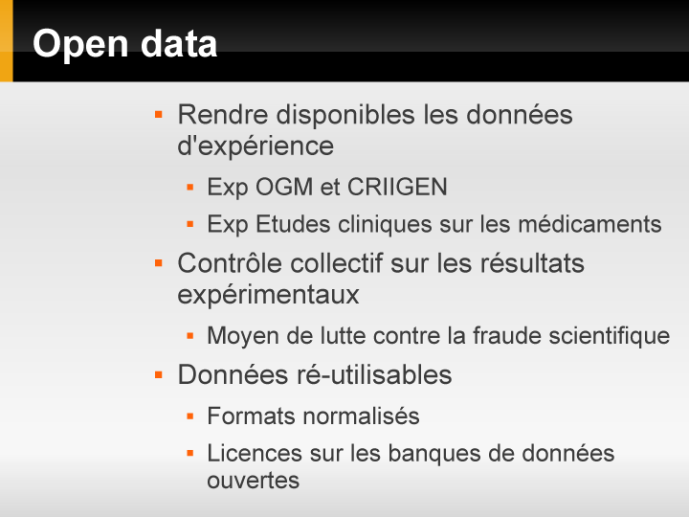 Open data

- Rendre disponibles les données d'expérience
  - Exp OGM et CRIIGEN
  - Exp Etudes cliniques sur les médicaments
- Contrôle collectif sur les résultats expérimentaux
  - Moyen de lutte contre la fraude scientifique
- Données ré-utilisables
  - Formats normalisés
  - Licences sur les banques de données ouvertes